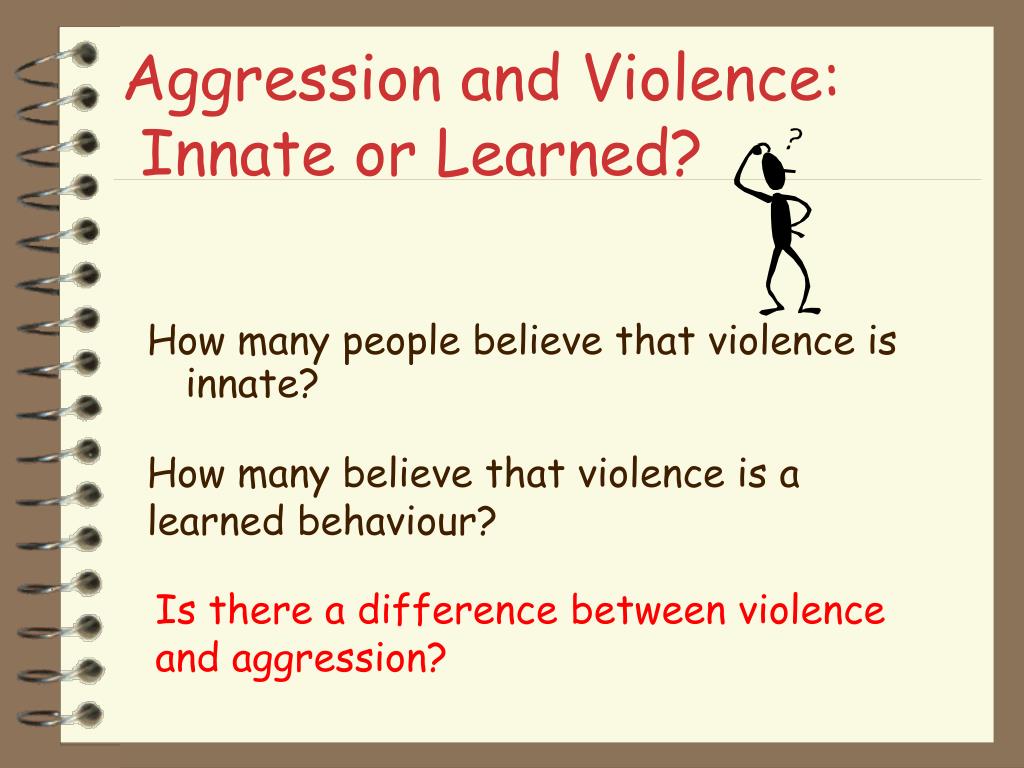 Aggression and Violence: Innate or Learned?

?

How many people believe that violence is innate?

How many believe that violence is a learned behaviour?

Is there a difference between violence and aggression?